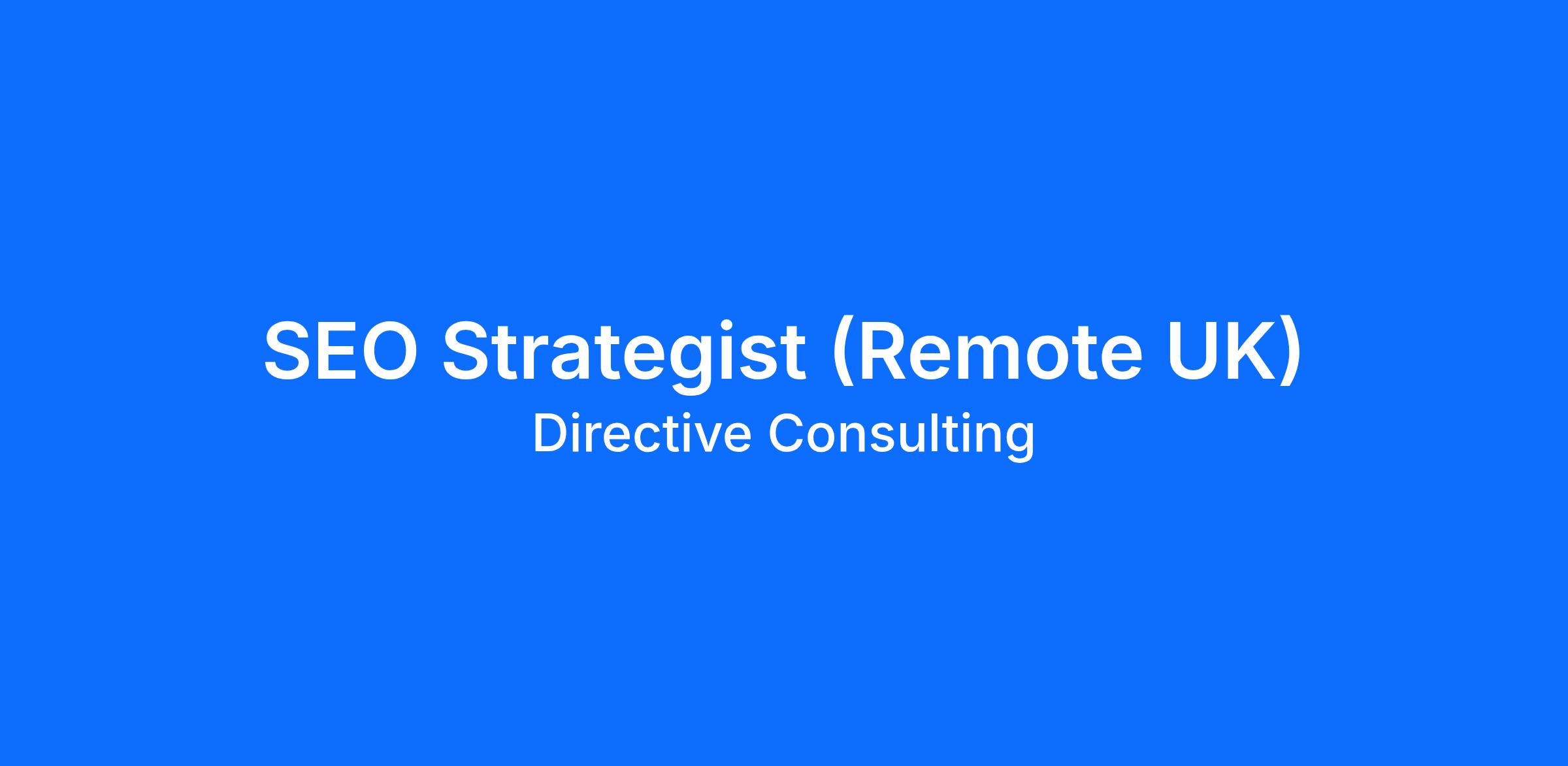 SEO Strategist (Remote UK)
Directive Consulting